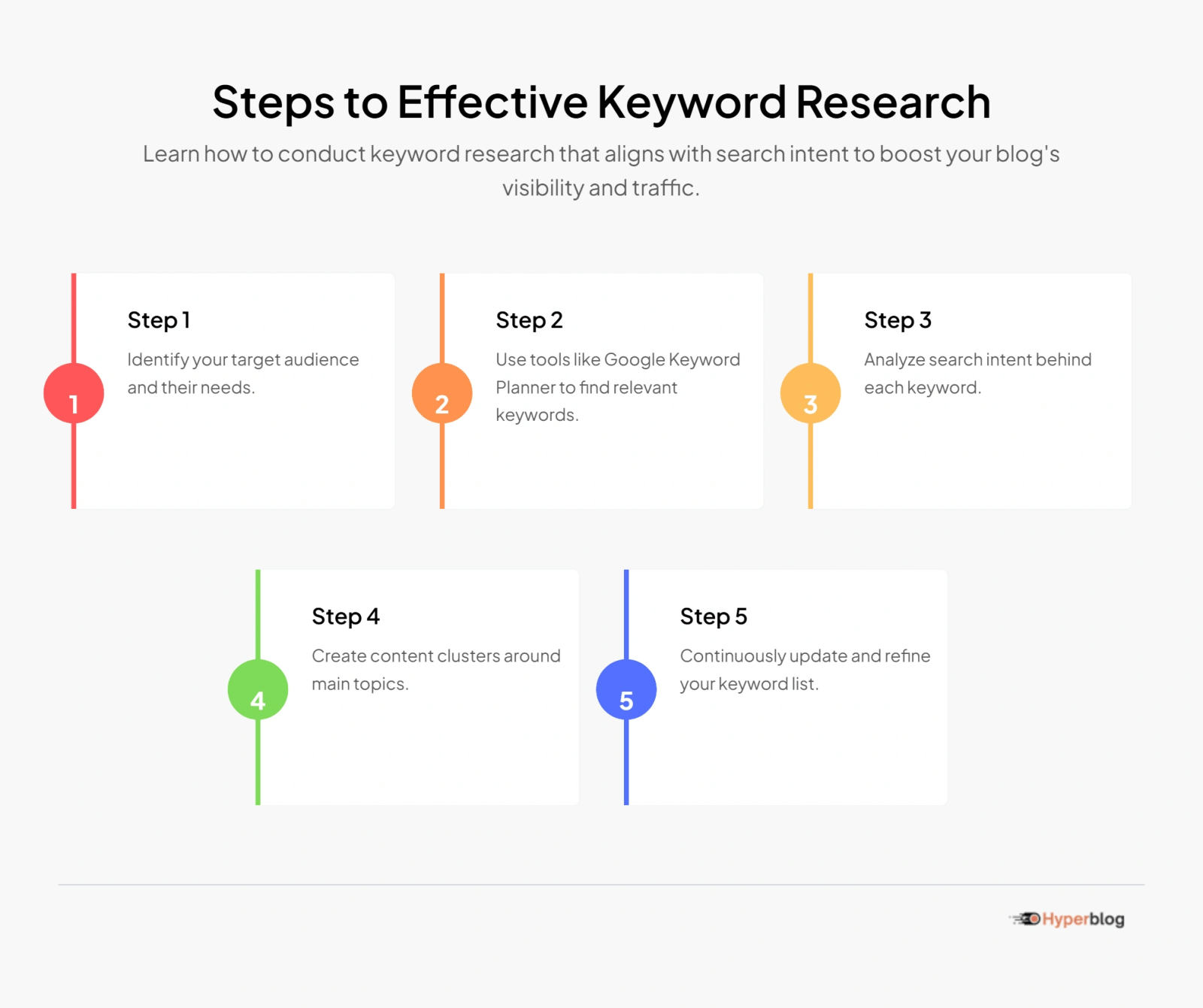 Steps to Effective Keyword Research

Learn how to conduct keyword research that aligns with search intent to boost your blog's visibility and traffic.

1

Step 1

Identify your target audience and their needs.

2

Step 2

Use tools like Google Keyword Planner to find relevant keywords.

3

Step 3

Analyze search intent behind each keyword.

4

Step 4

Create content clusters around main topics.

5

Step 5

Continuously update and refine your keyword list.

Hyperblog